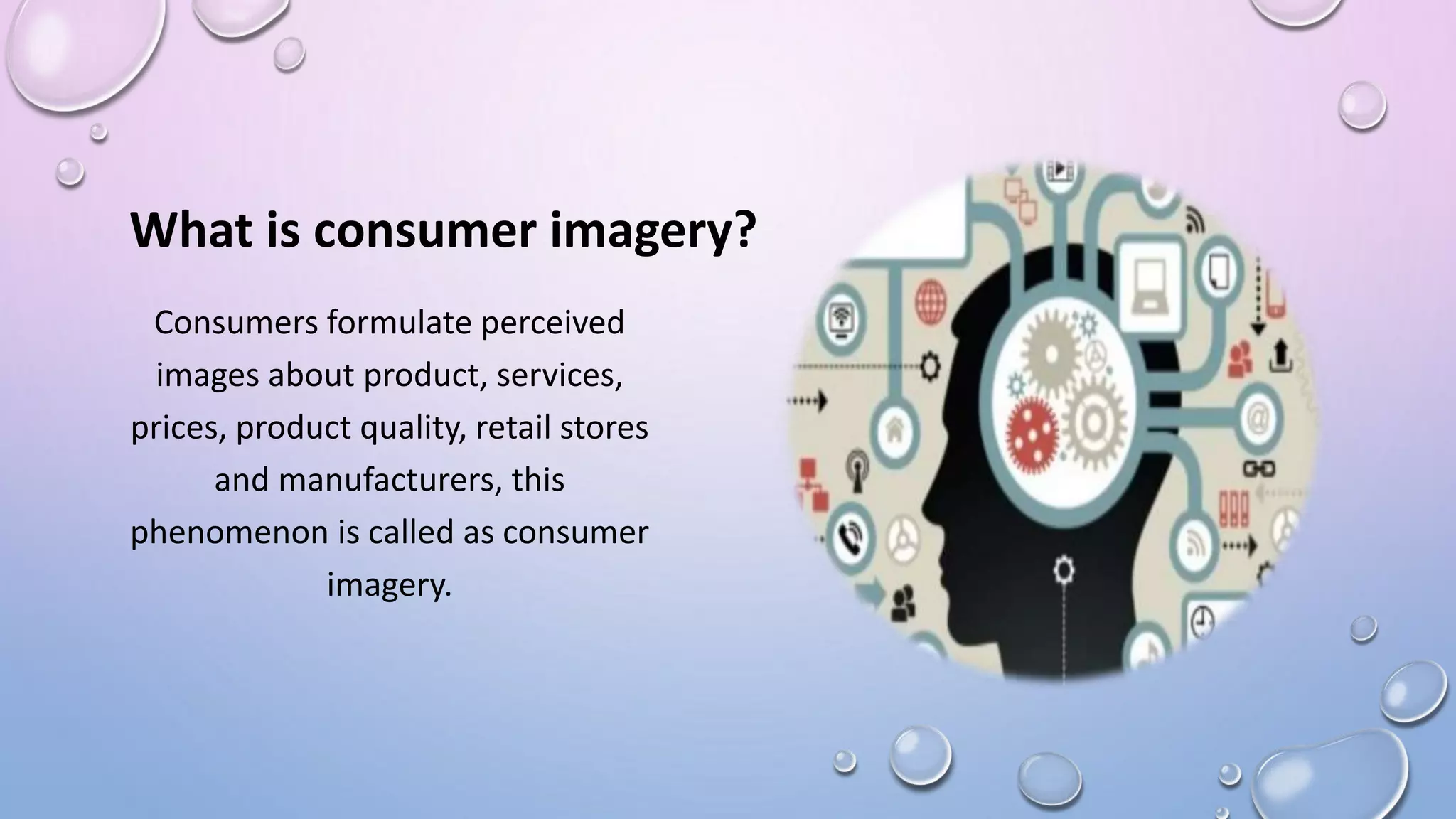 What is consumer imagery?

Consumers formulate perceived images about product, services, prices, product quality, retail stores and manufacturers, this phenomenon is called as consumer imagery.